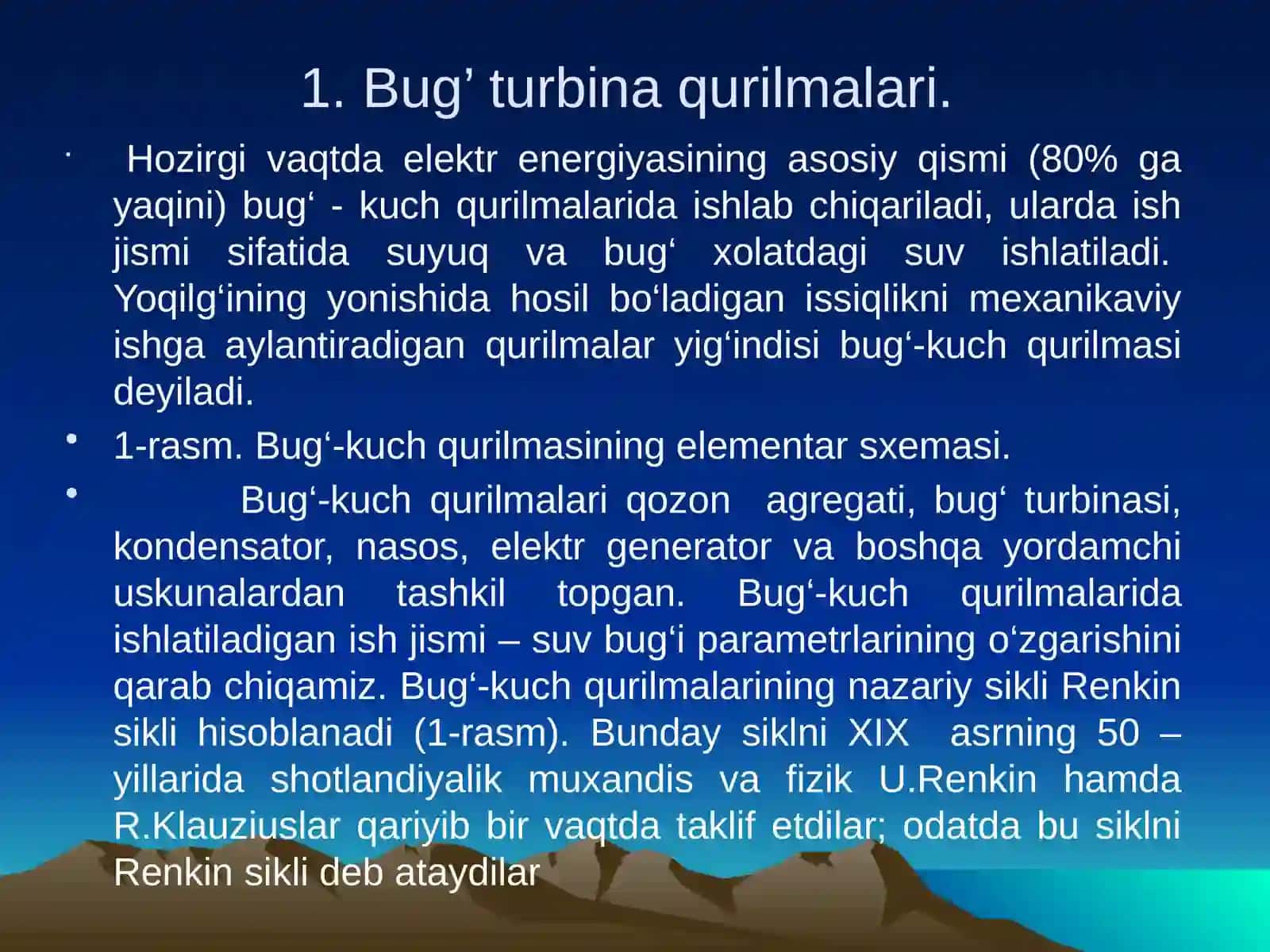 1. Bug’ turbina qurilmalari.

· Hozirgi vaqtda elektr energiyasining asosiy qismi (80% ga yaqini) bug‘ - kuch qurilmalarida ishlab chiqariladi, ularda ish jismi sifatida suyuq va bug‘ xolatdagi suv ishlatiladi. Yoqilg‘ining yonishida hosil bo‘ladigan issiqlikni mexanikaviy ishga aylantiradigan qurilmalar yig‘indisi bug‘-kuch qurilmasi deyiladi.

• 1-rasm. Bug‘-kuch qurilmasining elementar sxemasi.

• Bug‘-kuch qurilmalari qozon agregati, bug‘ turbinasi, kondensator, nasos, elektr generator va boshqa yordamchi uskunalardan tashkil topgan. Bug‘-kuch qurilmalarida ishlatiladigan ish jismi – suv bug‘i parametrlarining o‘zgarishini qarab chiqamiz. Bug‘-kuch qurilmalarining nazariy sikli Renkin sikli hisoblanadi (1-rasm). Bunday siklni XIX asrning 50 – yillarida shotlandiyalik muxandis va fizik U.Renkin hamda R.Klauziuslar qariyib bir vaqtda taklif etdilar; odatda bu siklni Renkin sikli deb ataydilar